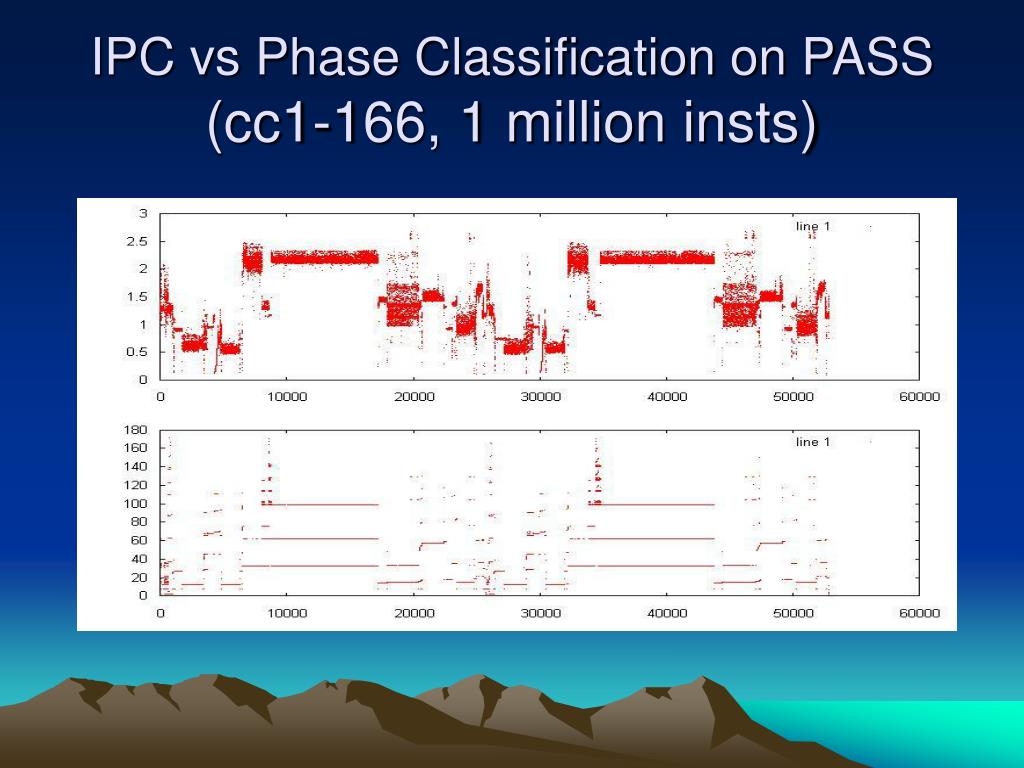 IPC vs Phase Classification on PASS (cc1-166, 1 million insts)

3
2.5
2
1.5
1
0.5
0
line 1
0 10000 20000 30000 40000 50000 60000

180
160
140
120
100
80
60
40
20
0
line 1
0 10000 20000 30000 40000 50000 60000